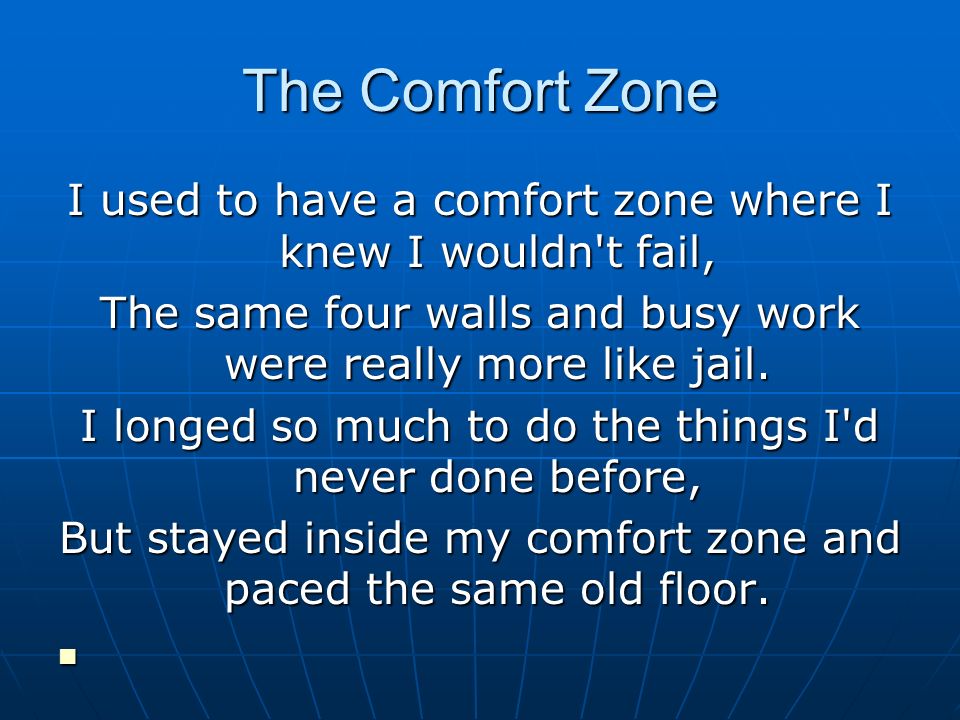 The Comfort Zone

I used to have a comfort zone where I knew I wouldn't fail,

The same four walls and busy work were really more like jail.

I longed so much to do the things I'd never done before,

But stayed inside my comfort zone and paced the same old floor.